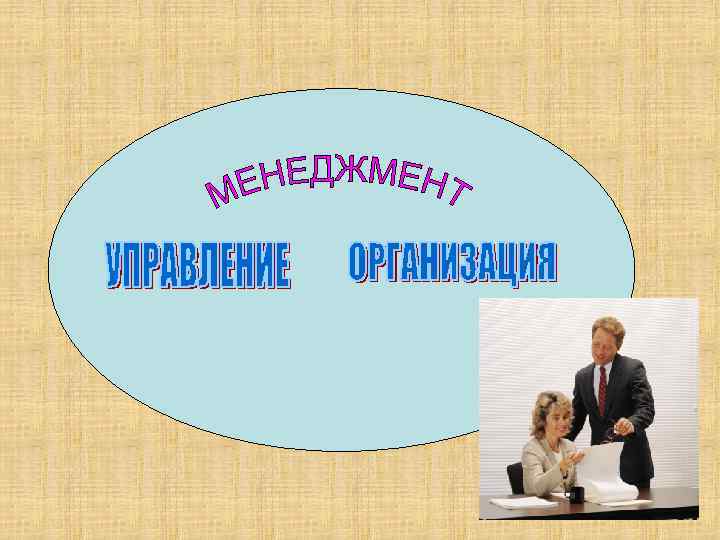 МЕНЕДЖМЕНТ

УПРАВЛЕНИЕ

ОРГАНИЗАЦИЯ